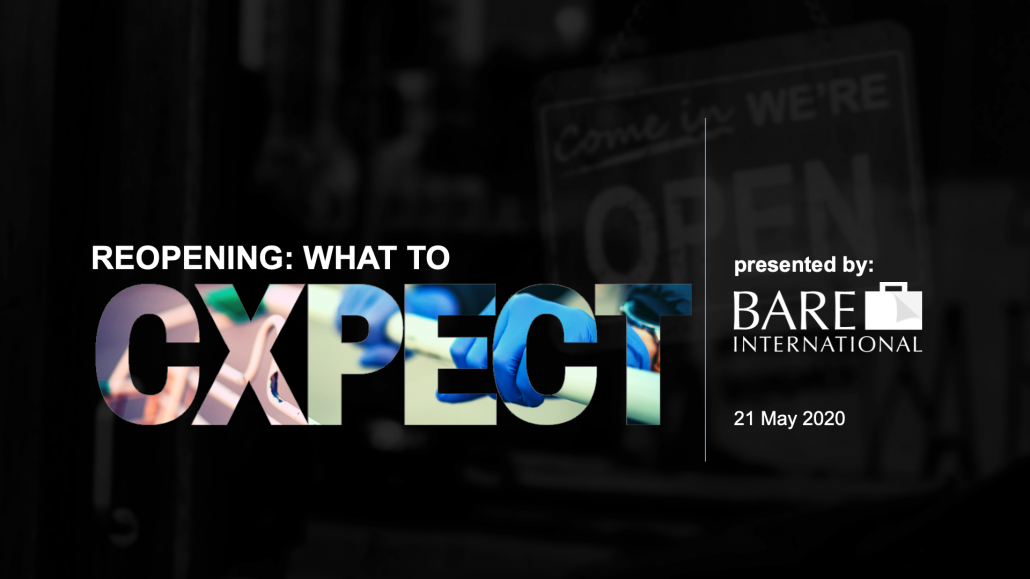 Come in WE'RE OPEN

REOPENING: WHAT TO

CXPECT

presented by:

BARE INTERNATIONAL

21 May 2020